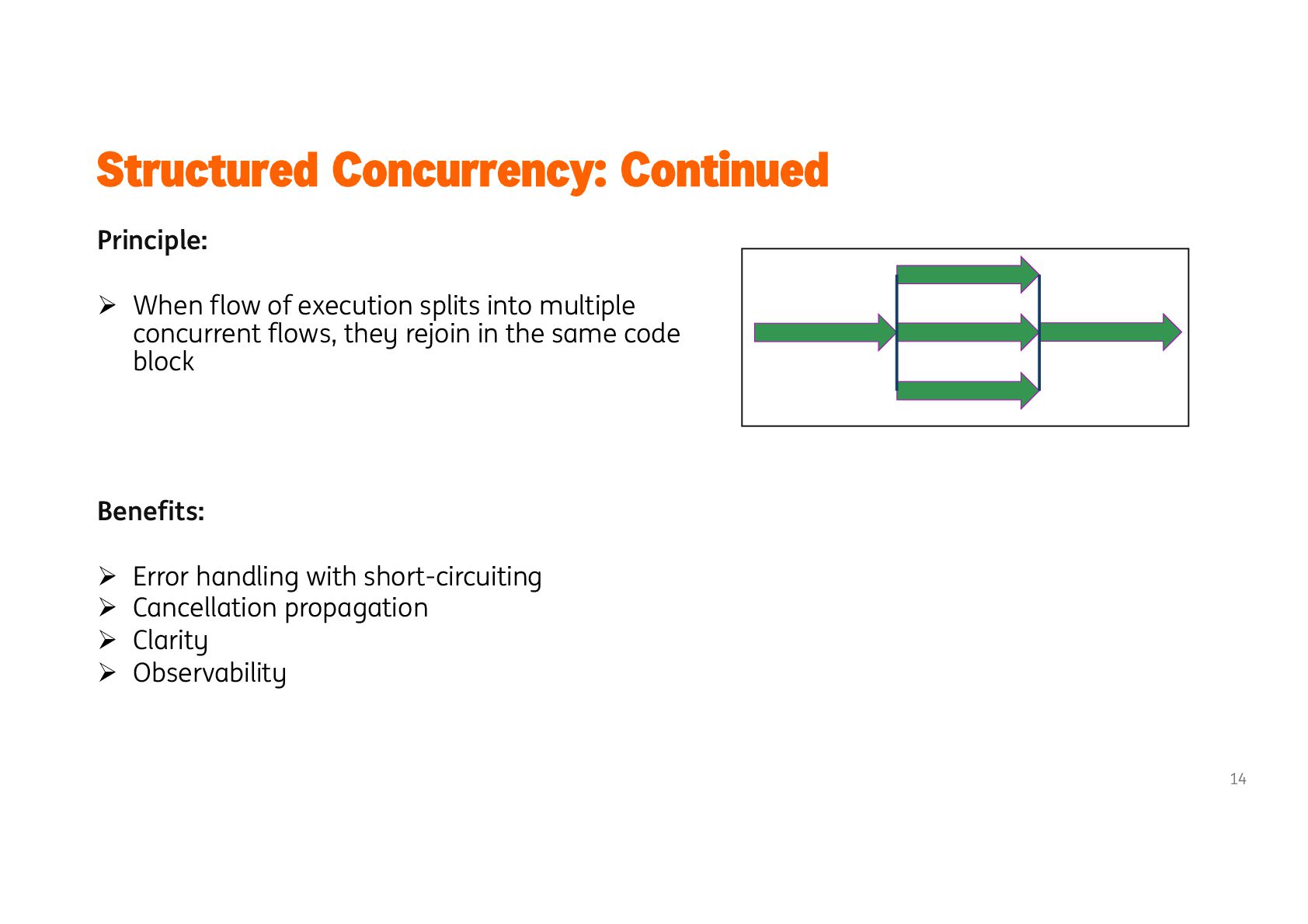 Structured Concurrency: Continued

Principle:

➢ When flow of execution splits into multiple concurrent flows, they rejoin in the same code block

Benefits:

➢ Error handling with short-circuiting
➢ Cancellation propagation
➢ Clarity
➢ Observability

14